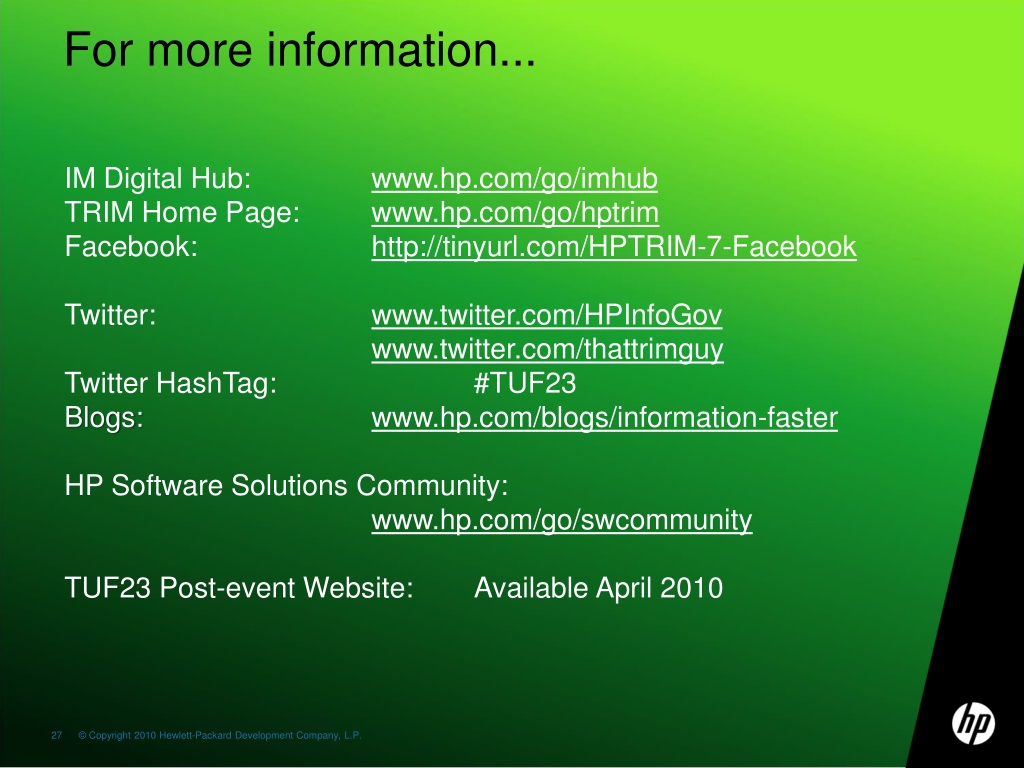 For more information...

IM Digital Hub: www.hp.com/go/imhub
TRIM Home Page: www.hp.com/go/hptrim
Facebook: http://tinyurl.com/HPTRIM-7-Facebook

Twitter: www.twitter.com/HPInfoGov
www.twitter.com/thattrimguy
Twitter HashTag: #TUF23
Blogs: www.hp.com/blogs/information-faster

HP Software Solutions Community:
www.hp.com/go/swcommunity

TUF23 Post-event Website: Available April 2010

27 © Copyright 2010 Hewlett-Packard Development Company, L.P.

hp